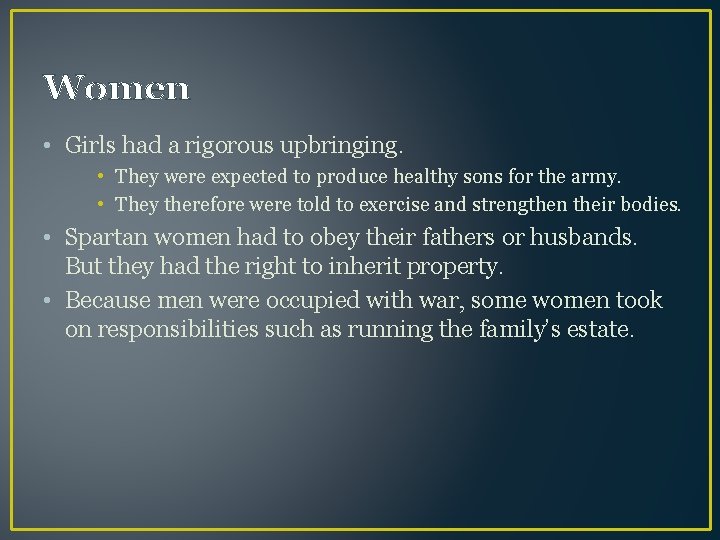 Women

• Girls had a rigorous upbringing.
  • They were expected to produce healthy sons for the army.
  • They therefore were told to exercise and strengthen their bodies.
• Spartan women had to obey their fathers or husbands. But they had the right to inherit property.
• Because men were occupied with war, some women took on responsibilities such as running the family's estate.